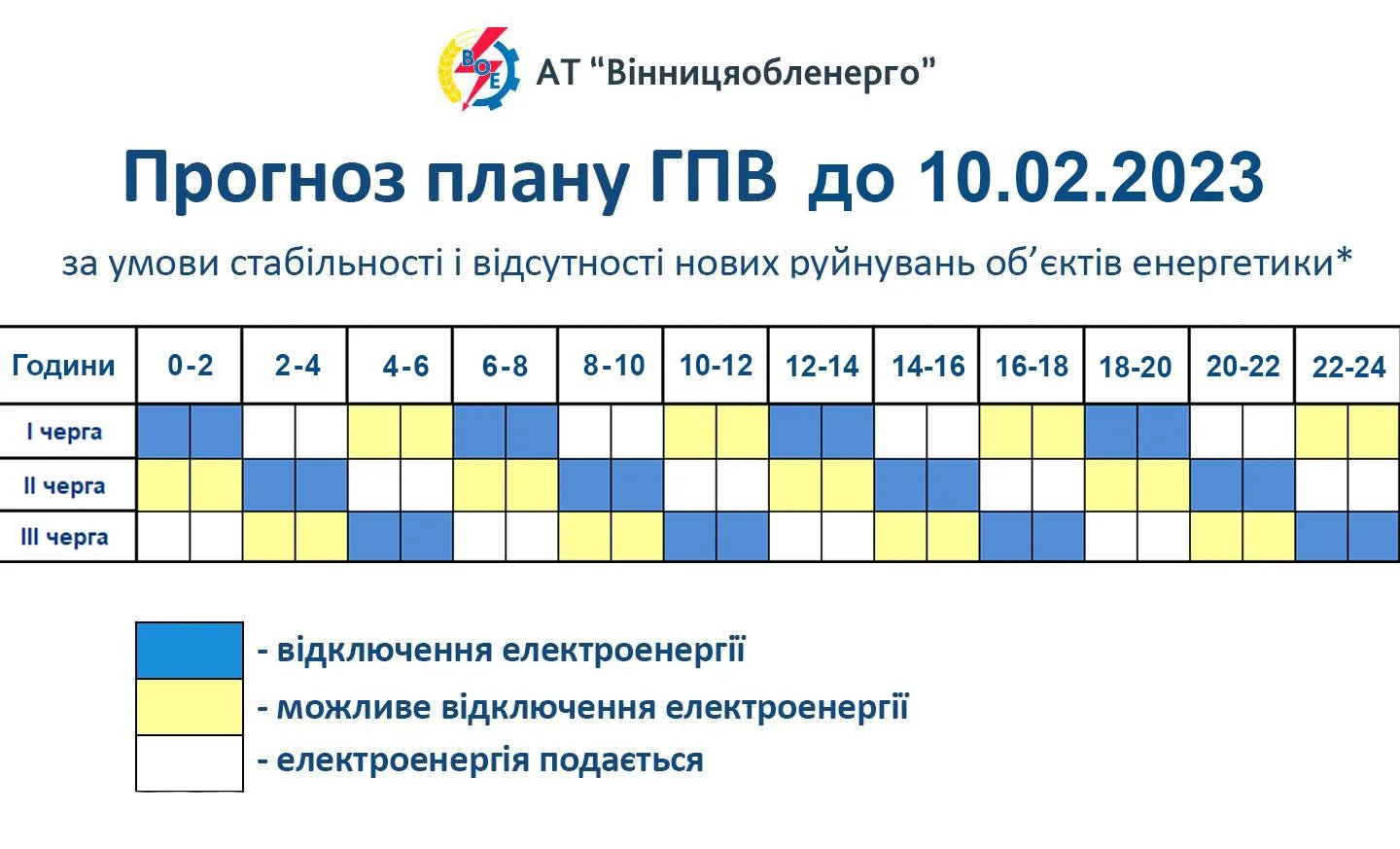 ВОЕ АТ "Вінницяобленерго"

Прогноз плану ГПВ до 10.02.2023

за умови стабільності і відсутності нових руйнувань об'єктів енергетики*

| Години | 0-2 | 2-4 | 4-6 | 6-8 | 8-10 | 10-12 | 12-14 | 14-16 | 16-18 | 18-20 | 20-22 | 22-24 |
|---|---|---|---|---|---|---|---|---|---|---|---|---|
| I черга | | | | | | | | | | | | |
| II черга | | | | | | | | | | | | |
| III черга | | | | | | | | | | | | |

- відключення електроенергії
- можливе відключення електроенергії
- електроенергія подається